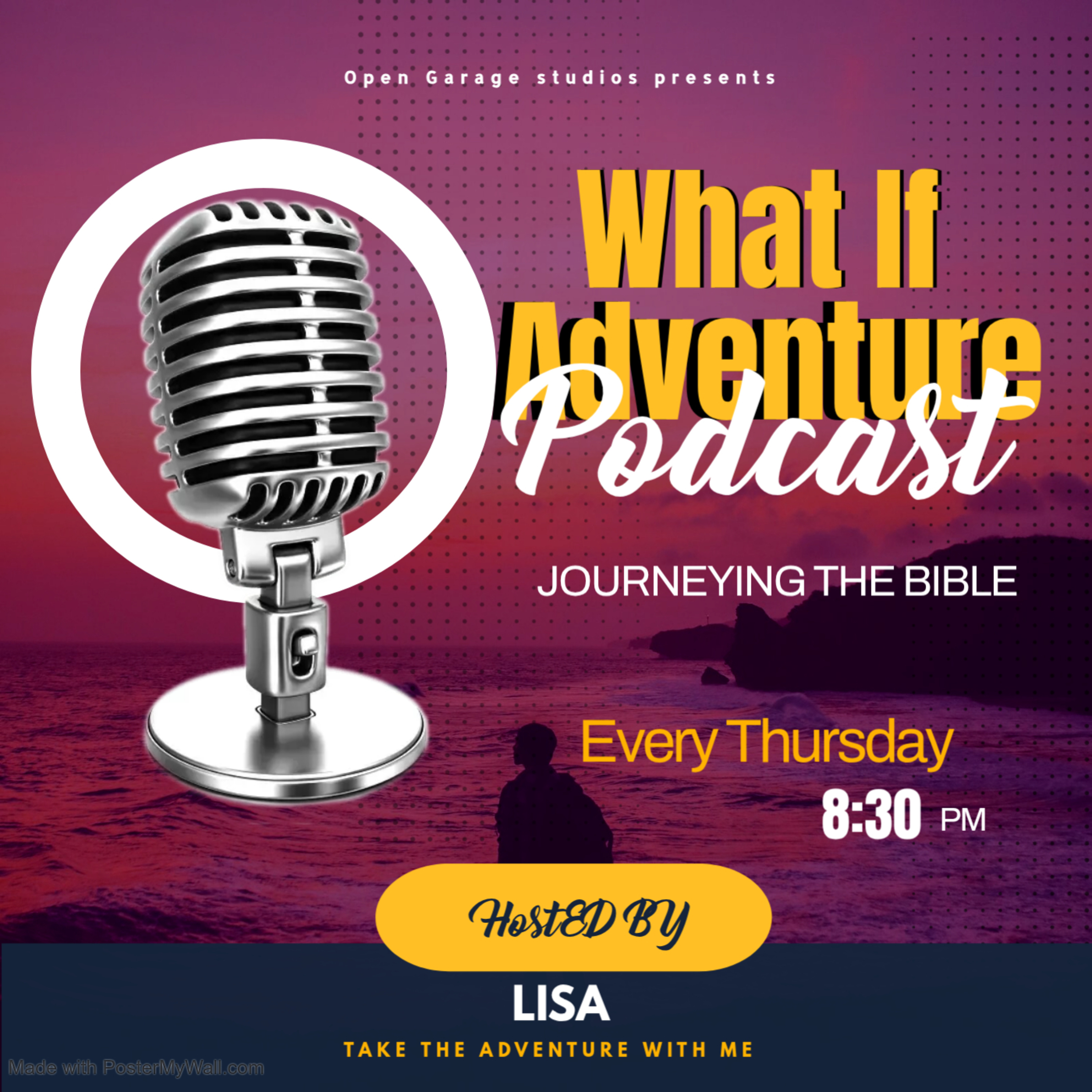 Open Garage studios presents

What If Adventure Podcast

JOURNEYING THE BIBLE

Every Thursday
8:30 PM

HostED BY

LISA

TAKE THE ADVENTURE WITH ME

Made with PosterMyWall.com